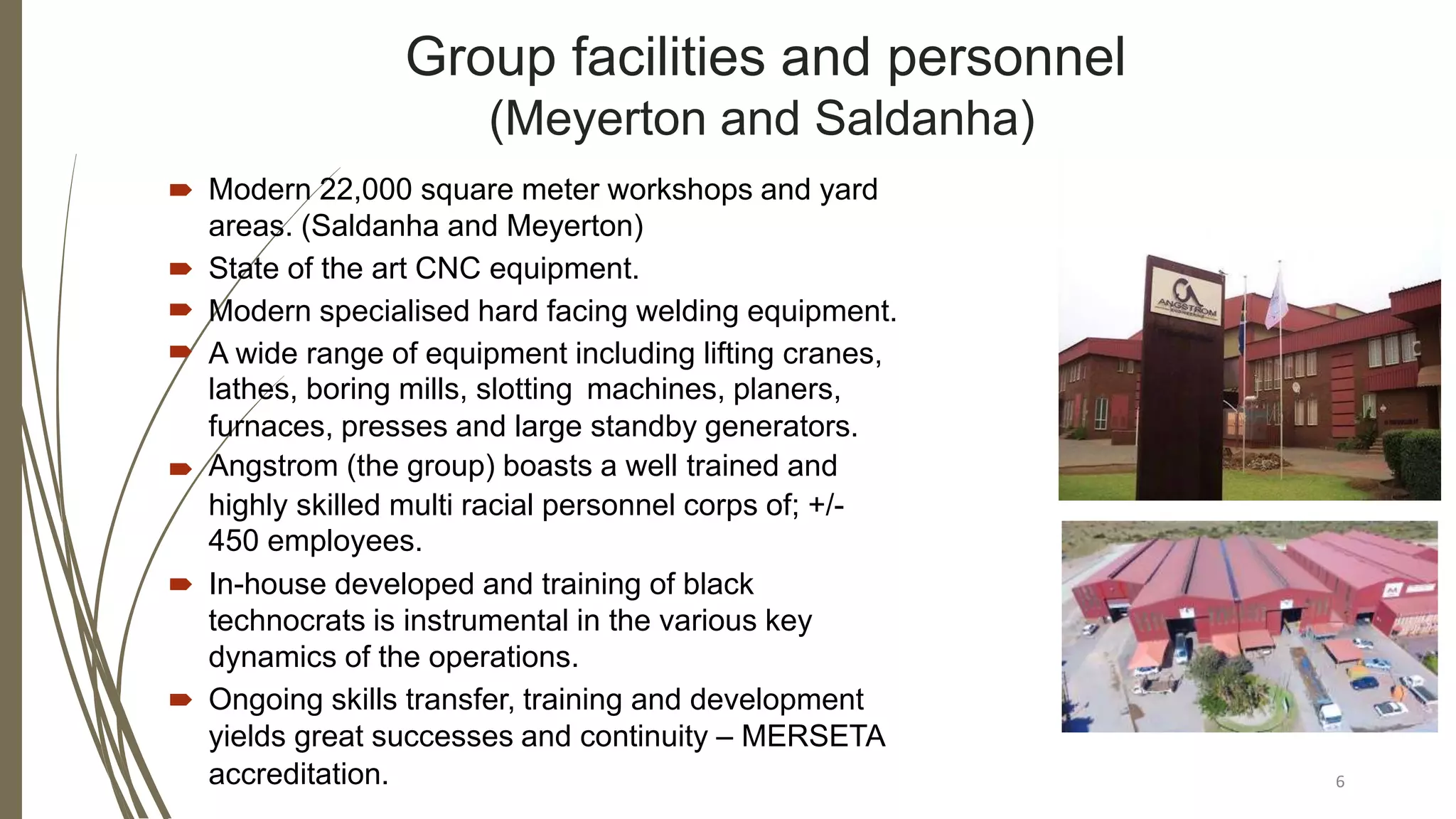 Group facilities and personnel
(Meyerton and Saldanha)

Modern 22,000 square meter workshops and yard areas. (Saldanha and Meyerton)

State of the art CNC equipment.

Modern specialised hard facing welding equipment.

A wide range of equipment including lifting cranes, lathes, boring mills, slotting machines, planers, furnaces, presses and large standby generators.

Angstrom (the group) boasts a well trained and highly skilled multi racial personnel corps of; +/- 450 employees.

In-house developed and training of black technocrats is instrumental in the various key dynamics of the operations.

Ongoing skills transfer, training and development yields great successes and continuity – MERSETA accreditation.

ANGSTROM

6